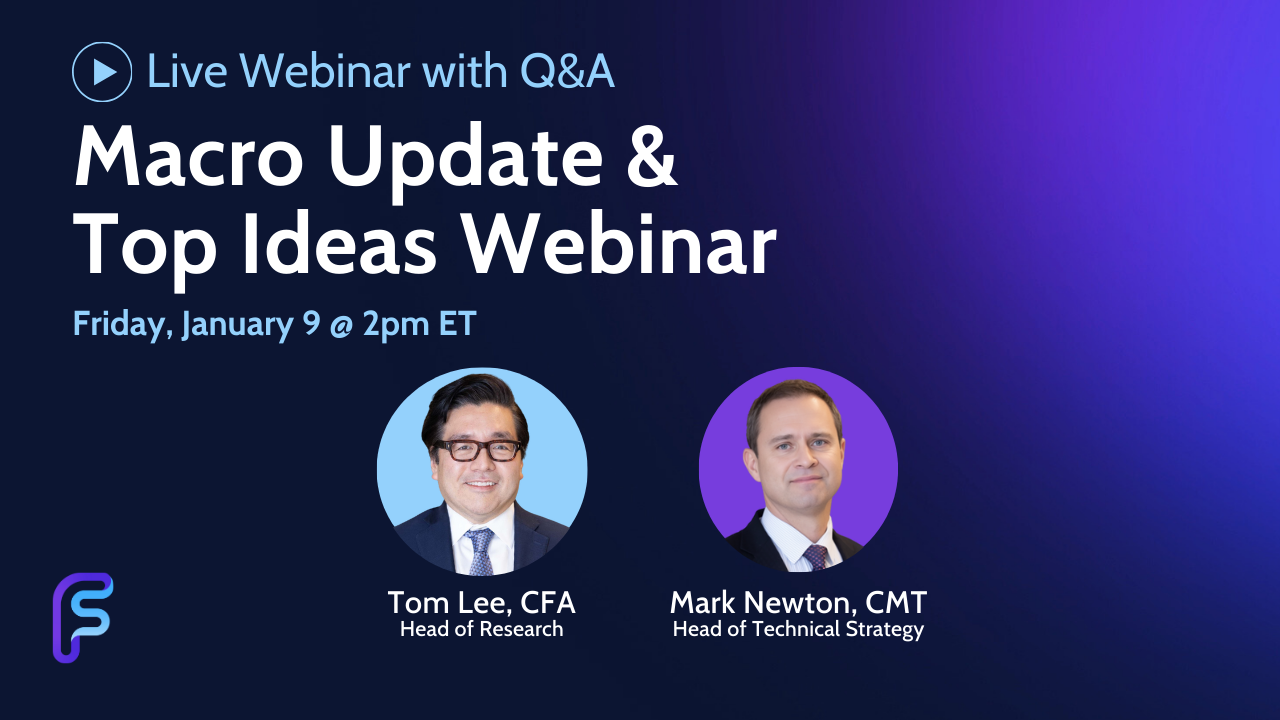 Live Webinar with Q&A

Macro Update & Top Ideas Webinar

Friday, January 9 @ 2pm ET

Tom Lee, CFA
Head of Research

Mark Newton, CMT
Head of Technical Strategy